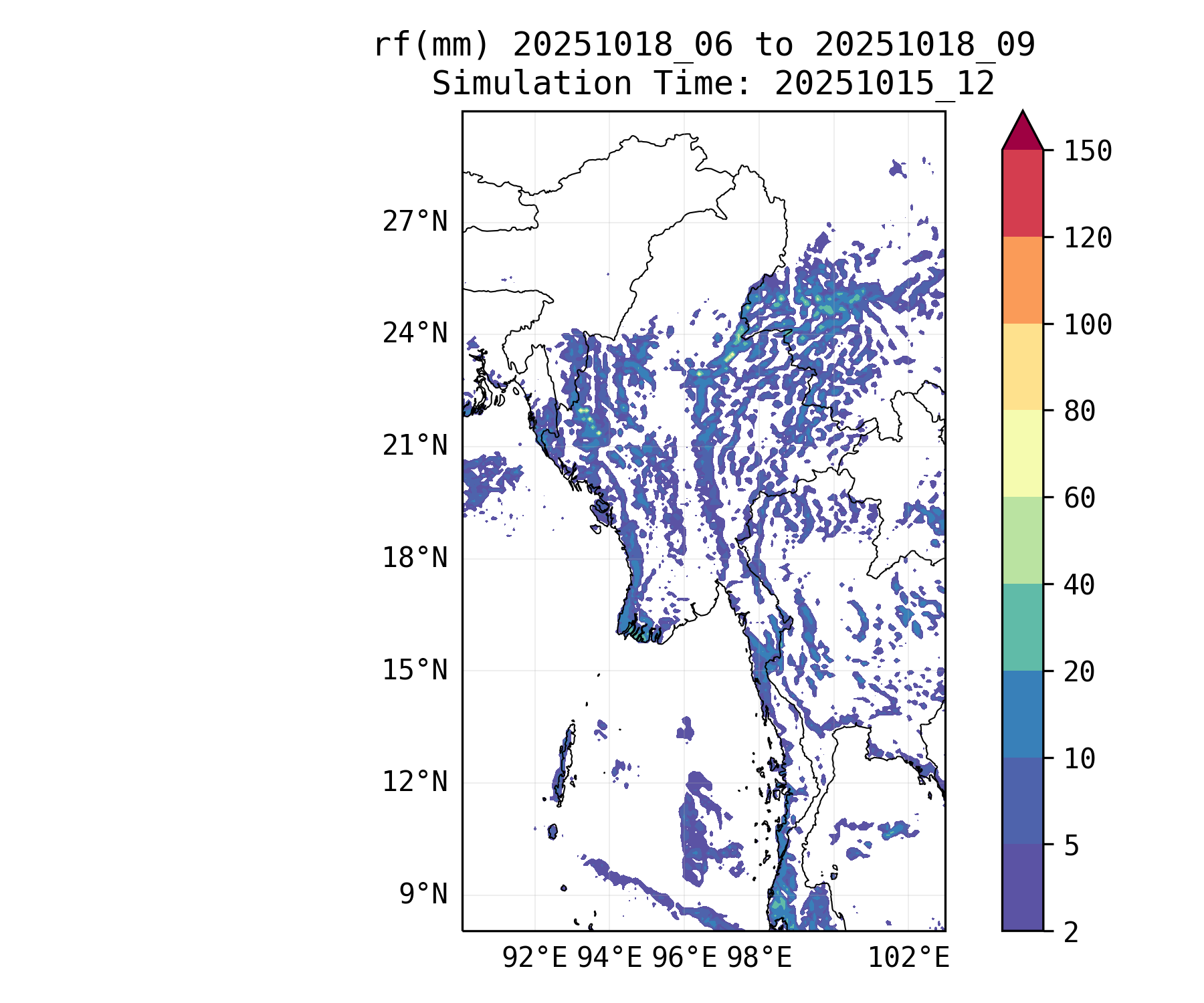 rf(mm) 20251018_06 to 20251018_09
Simulation Time: 20251015_12

27°N
24°N
21°N
18°N
15°N
12°N
9°N

92°E 94°E 96°E 98°E 102°E

150
120
100
80
60
40
20
10
5
2